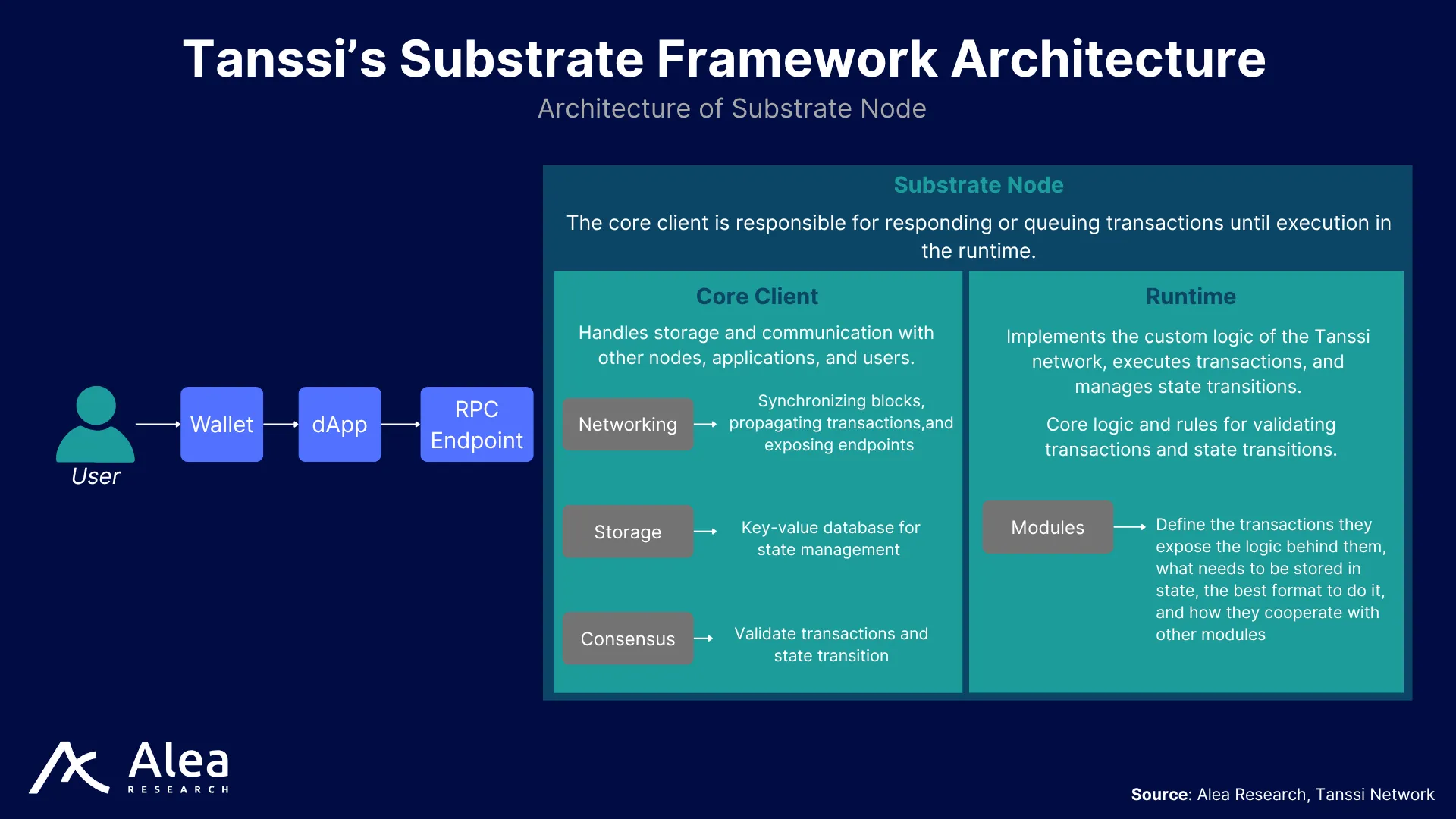 Tanssi's Substrate Framework Architecture

Architecture of Substrate Node

User

Wallet

dApp

RPC Endpoint

Substrate Node

The core client is responsible for responding or queuing transactions until execution in the runtime.

Core Client

Handles storage and communication with other nodes, applications, and users.

Networking

Synchronizing blocks, propagating transactions,and exposing endpoints

Storage

Key-value database for state management

Consensus

Validate transactions and state transition

Runtime

Implements the custom logic of the Tanssi network, executes transactions, and manages state transitions.

Core logic and rules for validating transactions and state transitions.

Modules

Define the transactions they expose the logic behind them, what needs to be stored in state, the best format to do it, and how they cooperate with other modules

Alea RESEARCH

Source: Alea Research, Tanssi Network